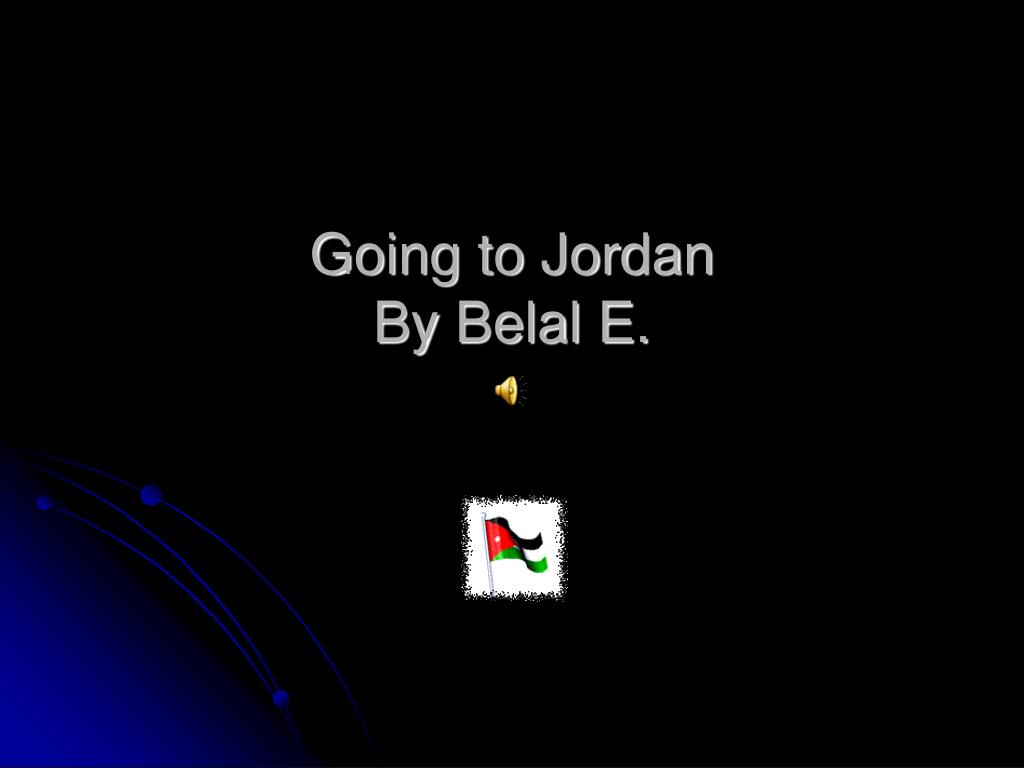 Going to Jordan
By Belal E.